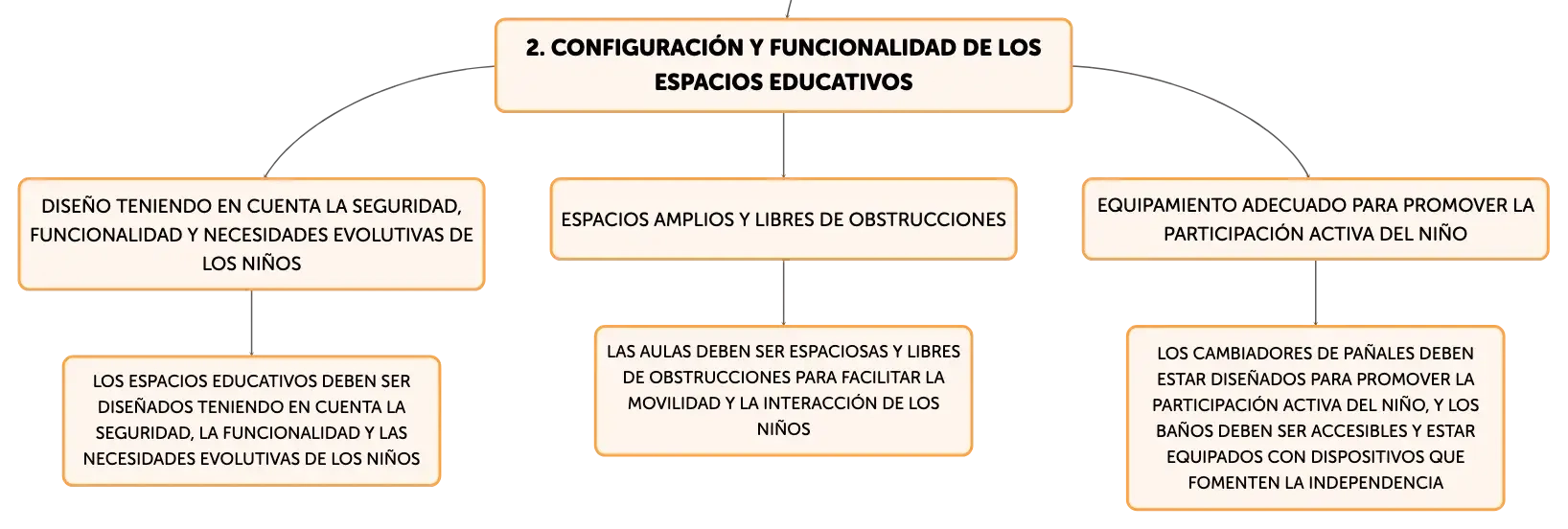 2. CONFIGURACIÓN Y FUNCIONALIDAD DE LOS ESPACIOS EDUCATIVOS

DISEÑO TENIENDO EN CUENTA LA SEGURIDAD, FUNCIONALIDAD Y NECESIDADES EVOLUTIVAS DE LOS NIÑOS

LOS ESPACIOS EDUCATIVOS DEBEN SER DISEÑADOS TENIENDO EN CUENTA LA SEGURIDAD, LA FUNCIONALIDAD Y LAS NECESIDADES EVOLUTIVAS DE LOS NIÑOS

ESPACIOS AMPLIOS Y LIBRES DE OBSTRUCCIONES

LAS AULAS DEBEN SER ESPACIOSAS Y LIBRES DE OBSTRUCCIONES PARA FACILITAR LA MOVILIDAD Y LA INTERACCIÓN DE LOS NIÑOS

EQUIPAMIENTO ADECUADO PARA PROMOVER LA PARTICIPACIÓN ACTIVA DEL NIÑO

LOS CAMBIADORES DE PAÑALES DEBEN ESTAR DISEÑADOS PARA PROMOVER LA PARTICIPACIÓN ACTIVA DEL NIÑO, Y LOS BAÑOS DEBEN SER ACCESIBLES Y ESTAR EQUIPADOS CON DISPOSITIVOS QUE FOMENTEN LA INDEPENDENCIA